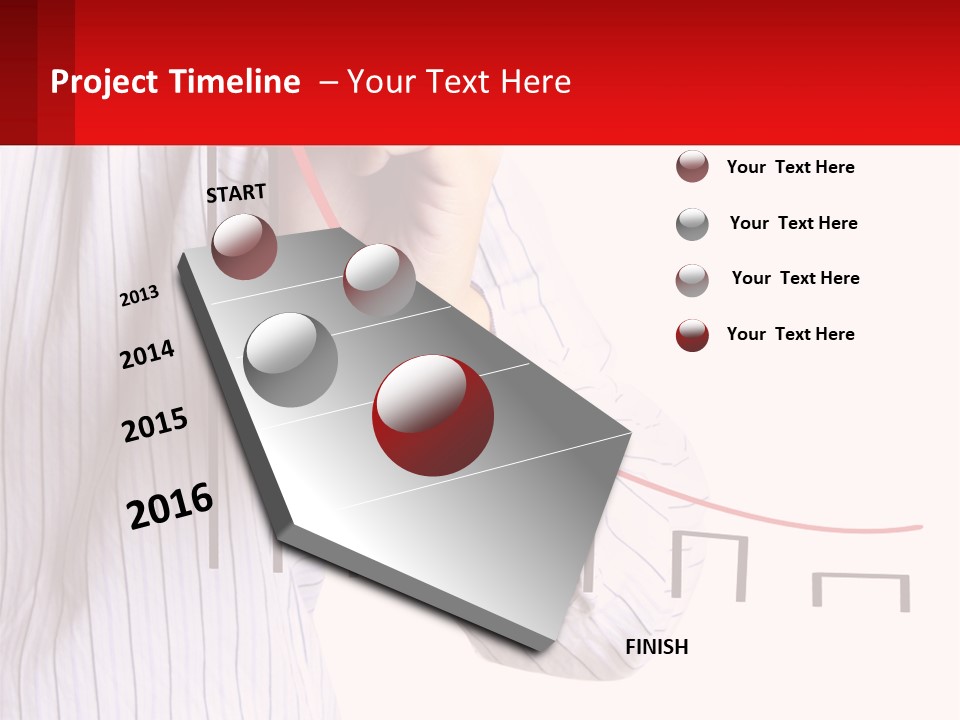 Project Timeline – Your Text Here

START

2013

2014

2015

2016

FINISH

Your Text Here

Your Text Here

Your Text Here

Your Text Here